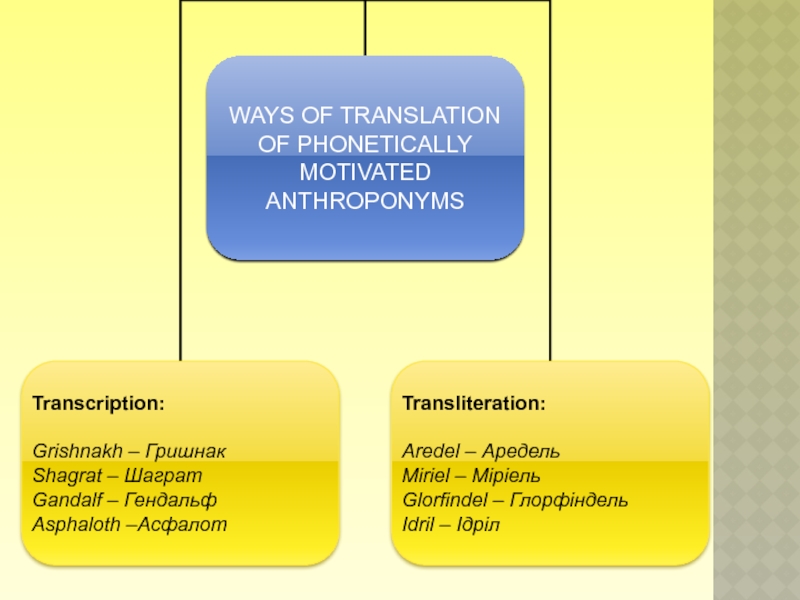 WAYS OF TRANSLATION OF PHONETICALLY MOTIVATED ANTHROPONYMS

Transcription:

Grishnakh – Гришнак
Shagrat – Шаграт
Gandalf – Гендальф
Asphaloth –Асфалот

Transliteration:

Aredel – Аредель
Miriel – Міріель
Glorfindel – Глорфіндель
Idril – Ідріл